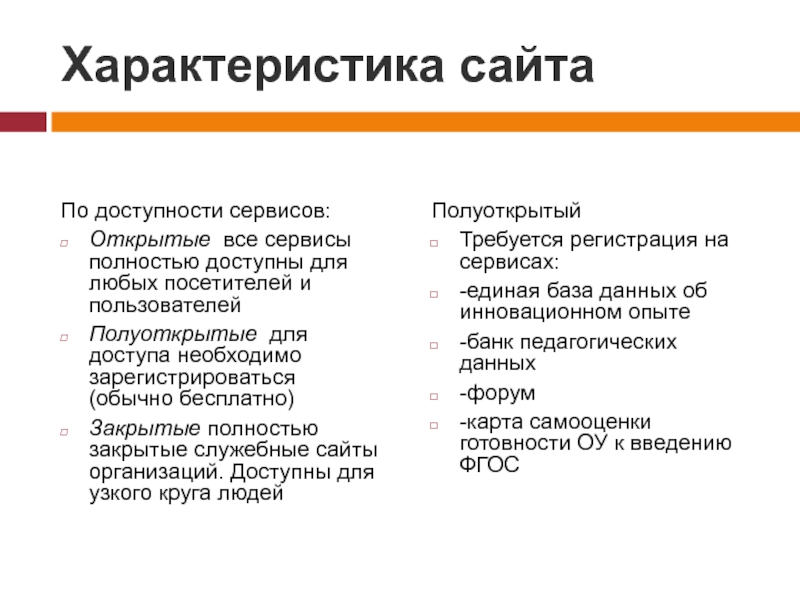 Характеристика сайта

По доступности сервисов:

Открытые все сервисы полностью доступны для любых посетителей и пользователей

Полуоткрытые для доступа необходимо зарегистрироваться (обычно бесплатно)

Закрытые полностью закрытые служебные сайты организаций. Доступны для узкого круга людей

Полуоткрытый

Требуется регистрация на сервисах:

-единая база данных об инновационном опыте

-банк педагогических данных

-форум

-карта самооценки готовности ОУ к введению ФГОС